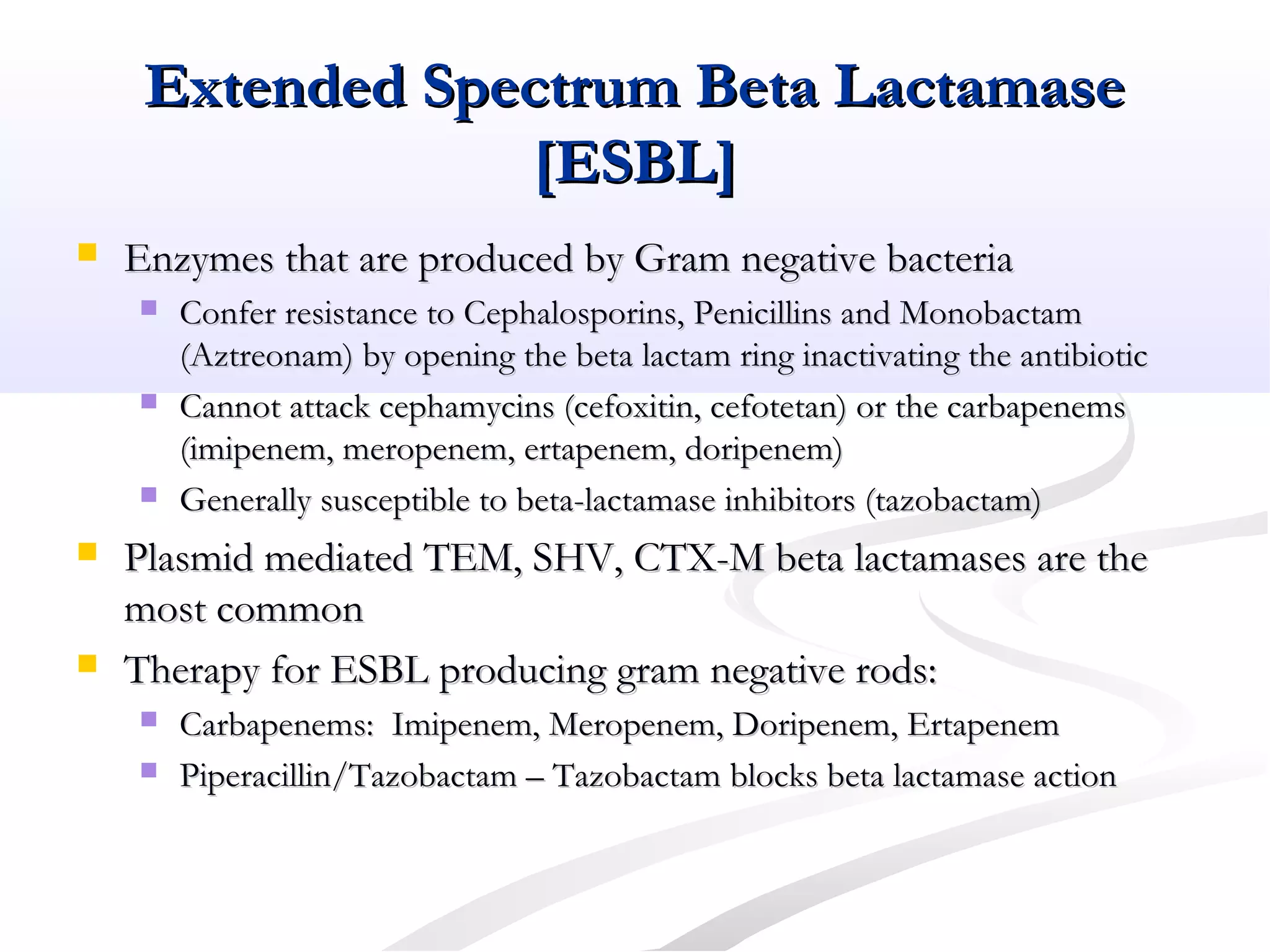 Extended Spectrum Beta Lactamase [ESBL]

Enzymes that are produced by Gram negative bacteria

Confer resistance to Cephalosporins, Penicillins and Monobactam (Aztreonam) by opening the beta lactam ring inactivating the antibiotic

Cannot attack cephamycins (cefoxitin, cefotetan) or the carbapenems (imipenem, meropenem, ertapenem, doripenem)

Generally susceptible to beta-lactamase inhibitors (tazobactam)

Plasmid mediated TEM, SHV, CTX-M beta lactamases are the most common

Therapy for ESBL producing gram negative rods:

Carbapenems: Imipenem, Meropenem, Doripenem, Ertapenem

Piperacillin/Tazobactam – Tazobactam blocks beta lactamase action